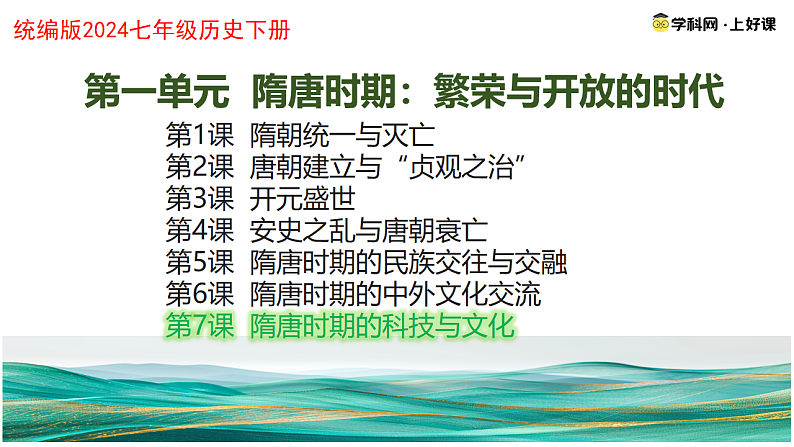 统编版2024七年级历史下册

学科网·上好课

第一单元 隋唐时期：繁荣与开放的时代

第1课 隋朝统一与灭亡
第2课 唐朝建立与“贞观之治”
第3课 开元盛世
第4课 安史之乱与唐朝衰亡
第5课 隋唐时期的民族交往与交融
第6课 隋唐时期的中外文化交流
第7课 隋唐时期的科技与文化